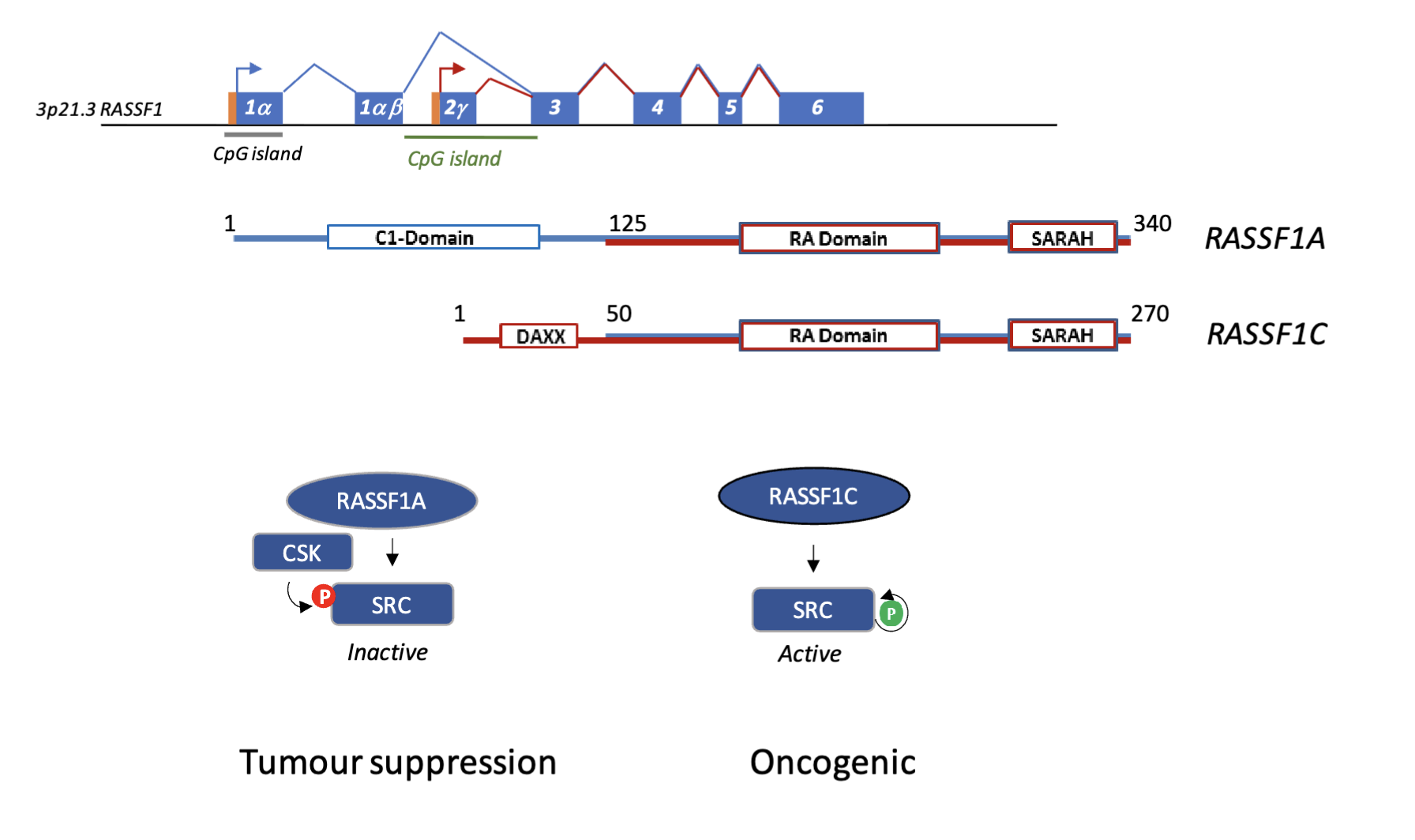 3p21.3 RASSF1

$1\alpha$

$1\alpha\beta$

$2\gamma$

3

4

5

6

CpG island

CpG island

1

C1-Domain

125

RA Domain

SARAH

340

RASSF1A

1

DAXX

50

RA Domain

SARAH

270

RASSF1C

RASSF1A

CSK

P

SRC

Inactive

RASSF1C

SRC

P

Active

Tumour suppression

Oncogenic